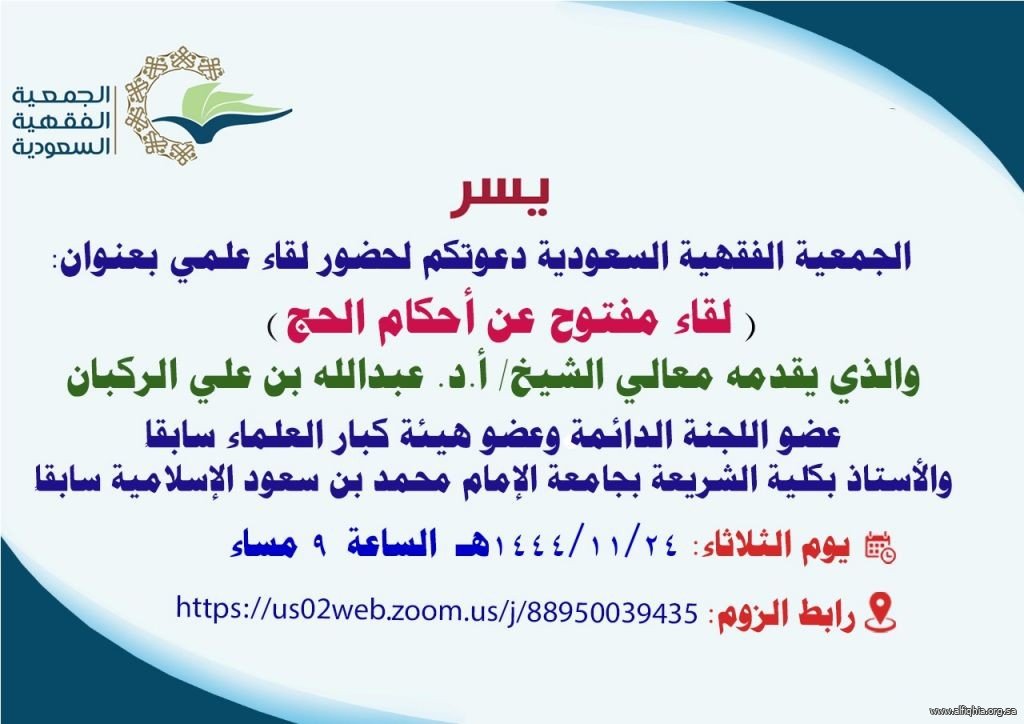 الجمعية الفقهية السعودية

يسر

الجمعية الفقهية السعودية دعوتكم لحضور لقاء علمي بعنوان:

( لقاء مفتوح عن أحكام الحج )

والذي يقدمه معالي الشيخ/ أ.د. عبدالله بن علي الركبان

عضو اللجنة الدائمة وعضو هيئة كبار العلماء سابقا
والأستاذ بكلية الشريعة بجامعة الإمام محمد بن سعود الإسلامية سابقا

يوم الثلاثاء: ١٤٤٤/١١/٢٤هـ الساعة ٩ مساء

رابط الزوم: https://us02web.zoom.us/j/88950039435

www.alfiqhia.org.sa